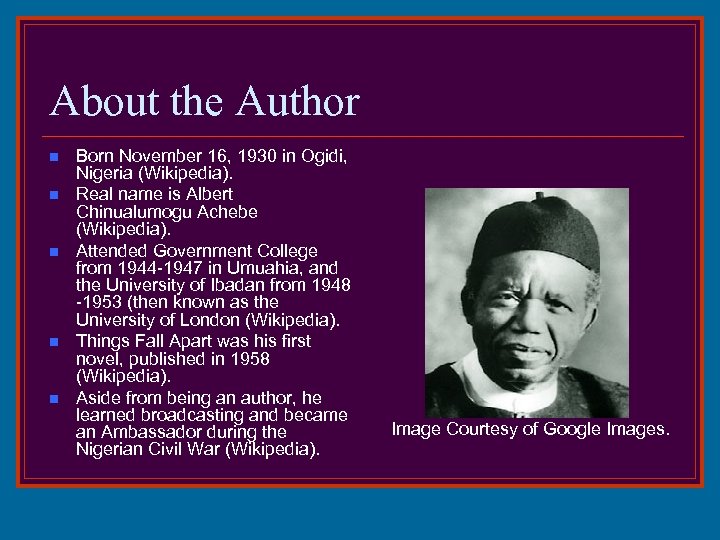 About the Author

- Born November 16, 1930 in Ogidi, Nigeria (Wikipedia).
- Real name is Albert Chinualumogu Achebe (Wikipedia).
- Attended Government College from 1944-1947 in Umuahia, and the University of Ibadan from 1948 -1953 (then known as the University of London (Wikipedia).
- Things Fall Apart was his first novel, published in 1958 (Wikipedia).
- Aside from being an author, he learned broadcasting and became an Ambassador during the Nigerian Civil War (Wikipedia).

Image Courtesy of Google Images.